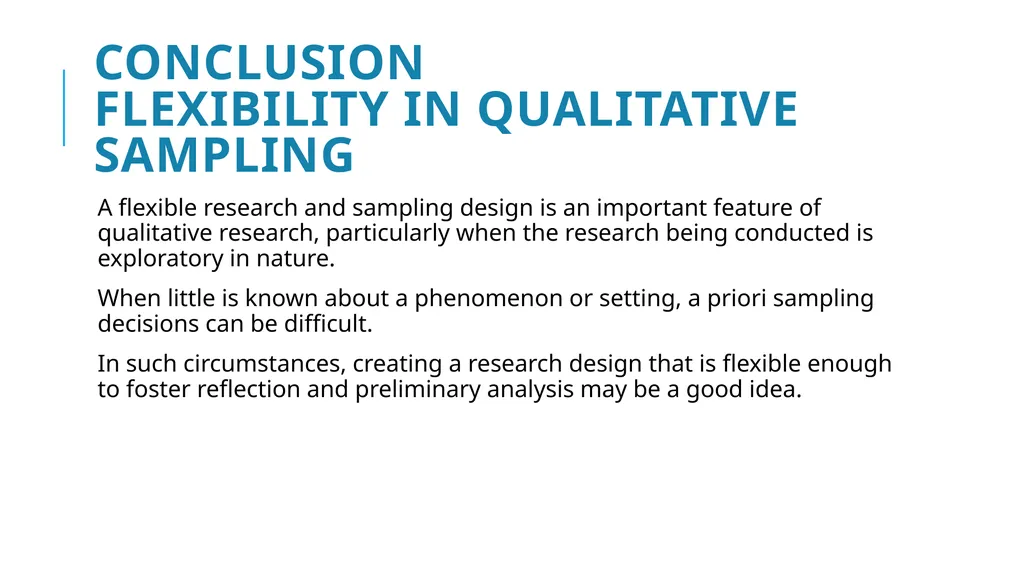 CONCLUSION
FLEXIBILITY IN QUALITATIVE SAMPLING

A flexible research and sampling design is an important feature of qualitative research, particularly when the research being conducted is exploratory in nature.

When little is known about a phenomenon or setting, a priori sampling decisions can be difficult.

In such circumstances, creating a research design that is flexible enough to foster reflection and preliminary analysis may be a good idea.